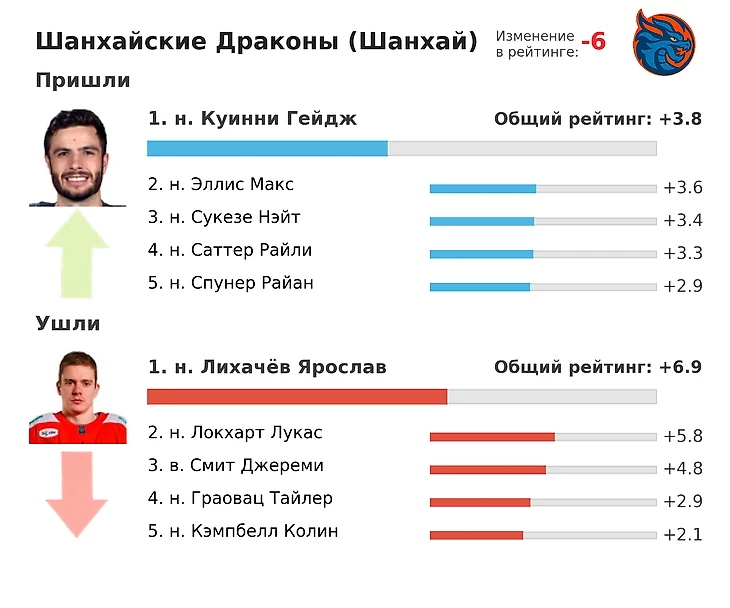 Шанхайские Драконы (Шанхай)

Изменение в рейтинге: -6

Пришли

1. н. Куинни Гейдж
Общий рейтинг: +3.8

2. н. Эллис Макс +3.6
3. н. Сукезе Нэйт +3.4
4. н. Саттер Райли +3.3
5. н. Спунер Райан +2.9

Ушли

1. н. Лихачёв Ярослав
Общий рейтинг: +6.9

2. н. Локхарт Лукас +5.8
3. в. Смит Джереми +4.8
4. н. Граовац Тайлер +2.9
5. н. Кэмпбелл Колин +2.1